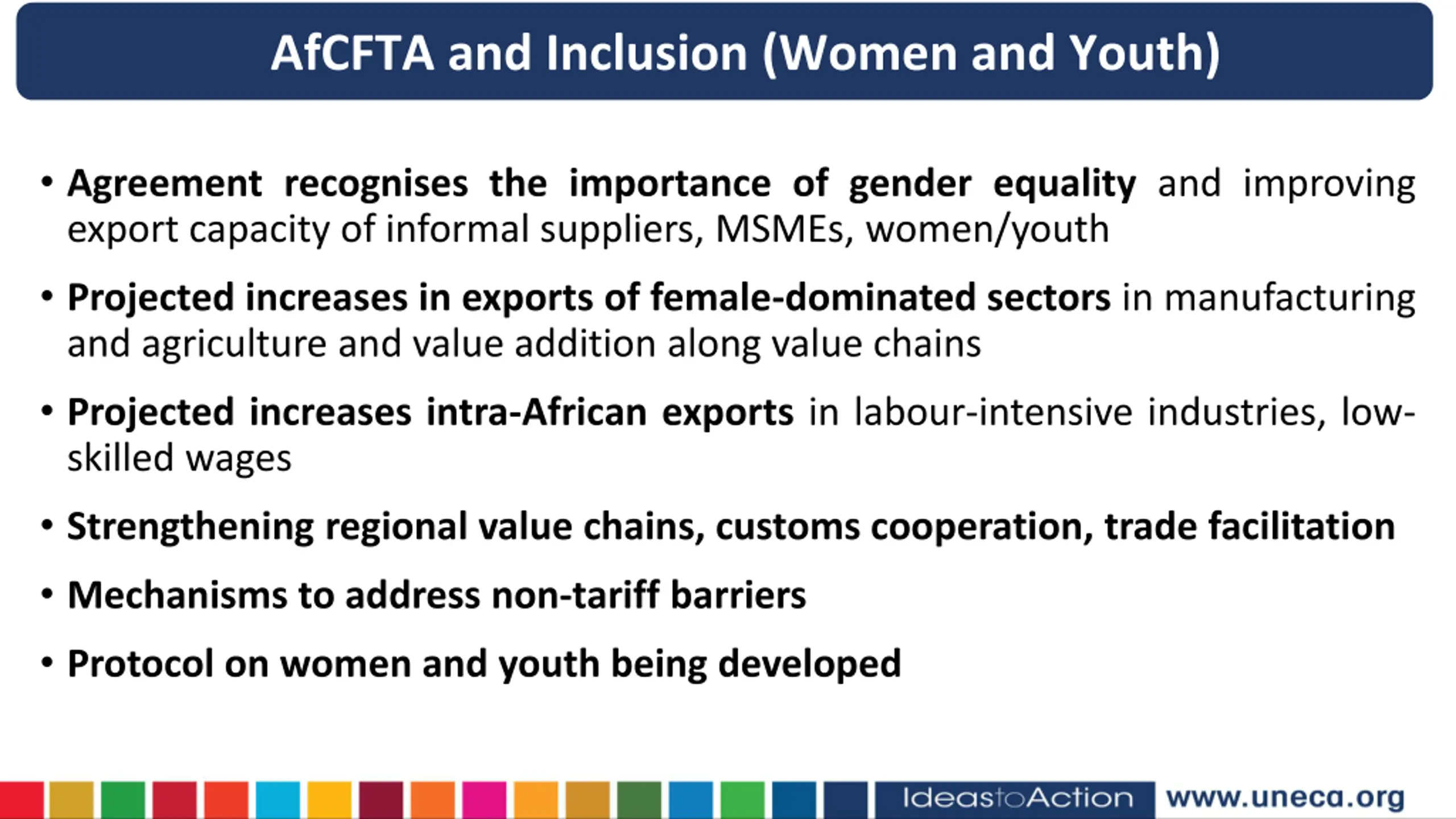 AfCFTA and Inclusion (Women and Youth)

• Agreement recognises the importance of gender equality and improving export capacity of informal suppliers, MSMEs, women/youth

• Projected increases in exports of female-dominated sectors in manufacturing and agriculture and value addition along value chains

• Projected increases intra-African exports in labour-intensive industries, low-skilled wages

• Strengthening regional value chains, customs cooperation, trade facilitation

• Mechanisms to address non-tariff barriers

• Protocol on women and youth being developed

IdeastoAction www.uneca.org